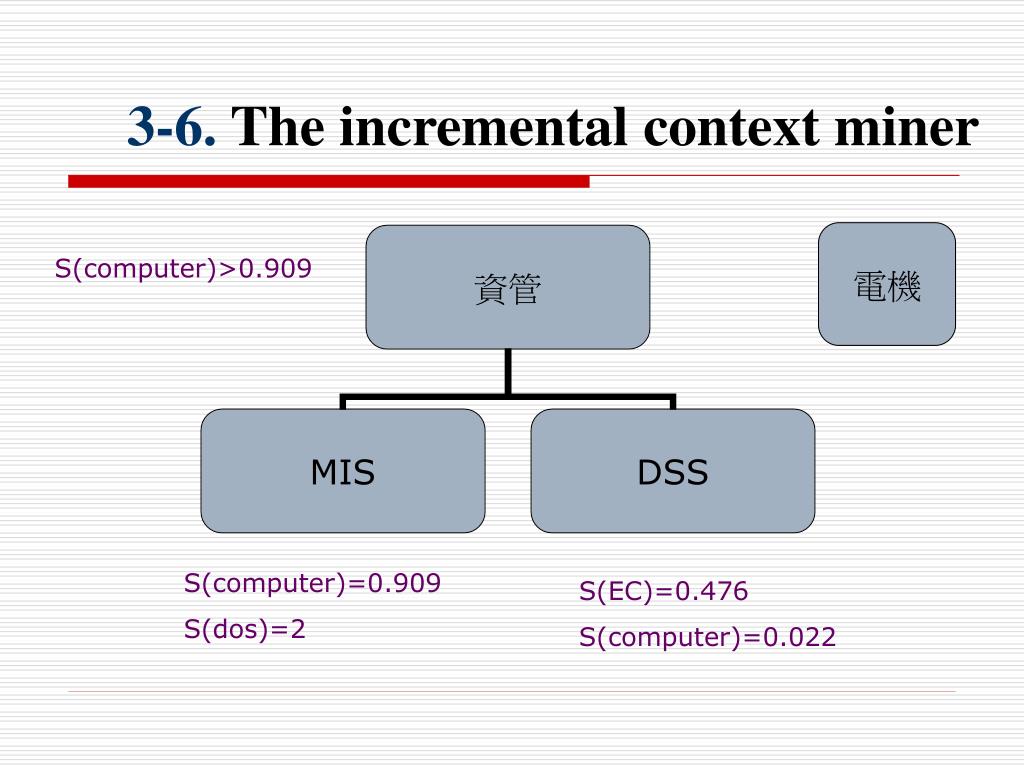 3-6. The incremental context miner

S(computer)>0.909

資管

電機

MIS

DSS

S(computer)=0.909
S(dos)=2

S(EC)=0.476
S(computer)=0.022